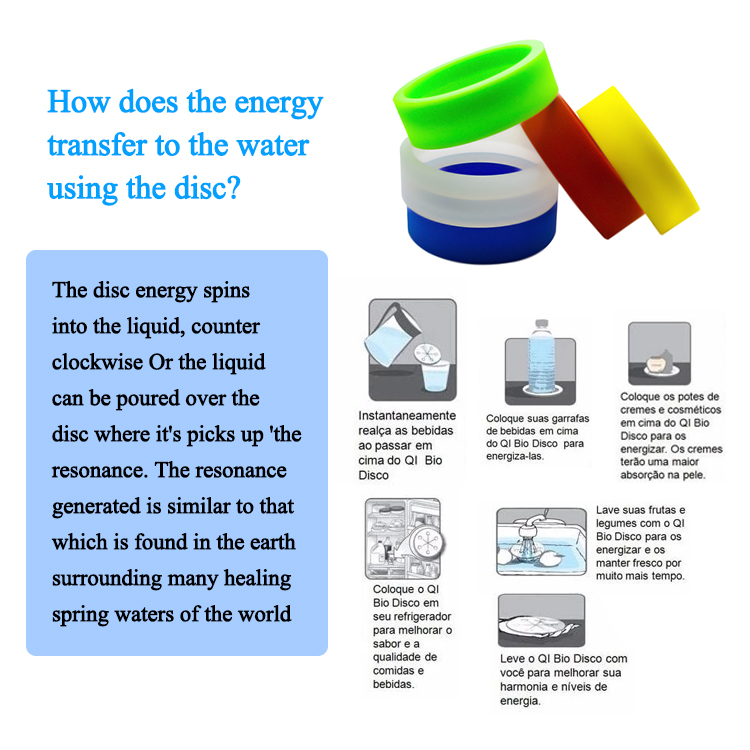 How does the energy transfer to the water using the disc?

The disc energy spins into the liquid, counter clockwise Or the liquid can be poured over the disc where it's picks up 'the resonance. The resonance generated is similar to that which is found in the earth surrounding many healing spring waters of the world

Instantaneamente realça as bebidas ao passar em cima do QI Bio Disco

Coloque suas garrafas de bebidas em cima do QI Bio Disco para energiza-las.

Coloque os potes de cremes e cosméticos em cima do QI Bio Disco para os energizar. Os cremes terão uma maior absorção na pele.

Coloque o QI Bio Disco em seu refrigerador para melhorar o sabor e a qualidade de comidas e bebidas.

Lave suas frutas e legumes com o QI Bio Disco para os energizar e os manter fresco por muito mais tempo.

Leve o QI Bio Disco com você para melhorar sua harmonia e níveis de energia.